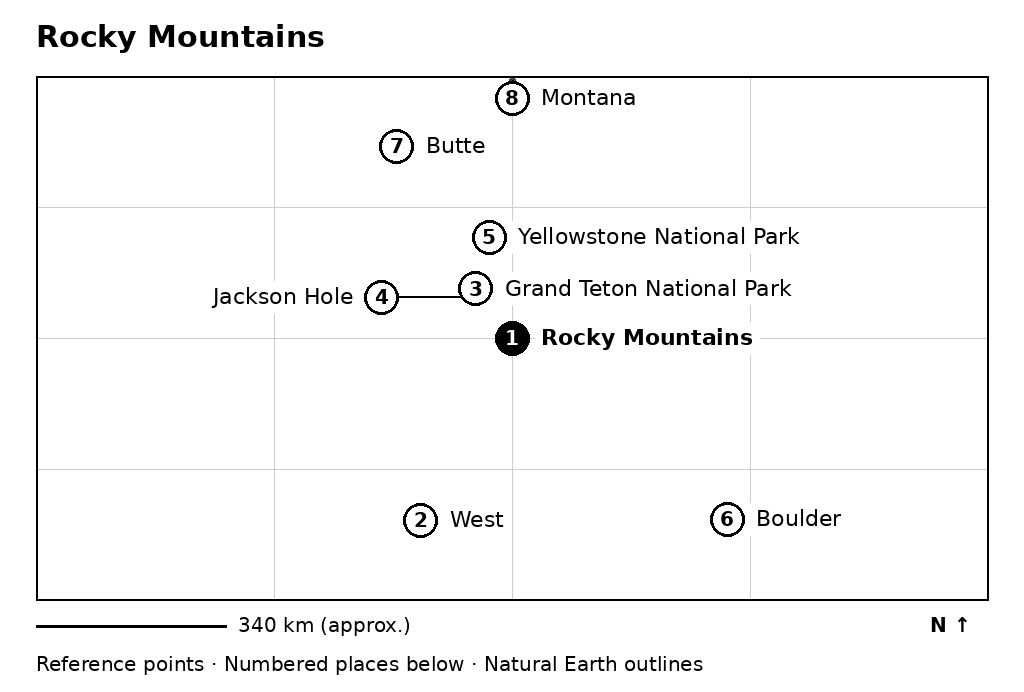 Rocky Mountains

8 Montana

7 Butte

5 Yellowstone National Park

Jackson Hole 4

3 Grand Teton National Park

1 Rocky Mountains

2 West

6 Boulder

340 km (approx.)

N ↑

Reference points · Numbered places below · Natural Earth outlines